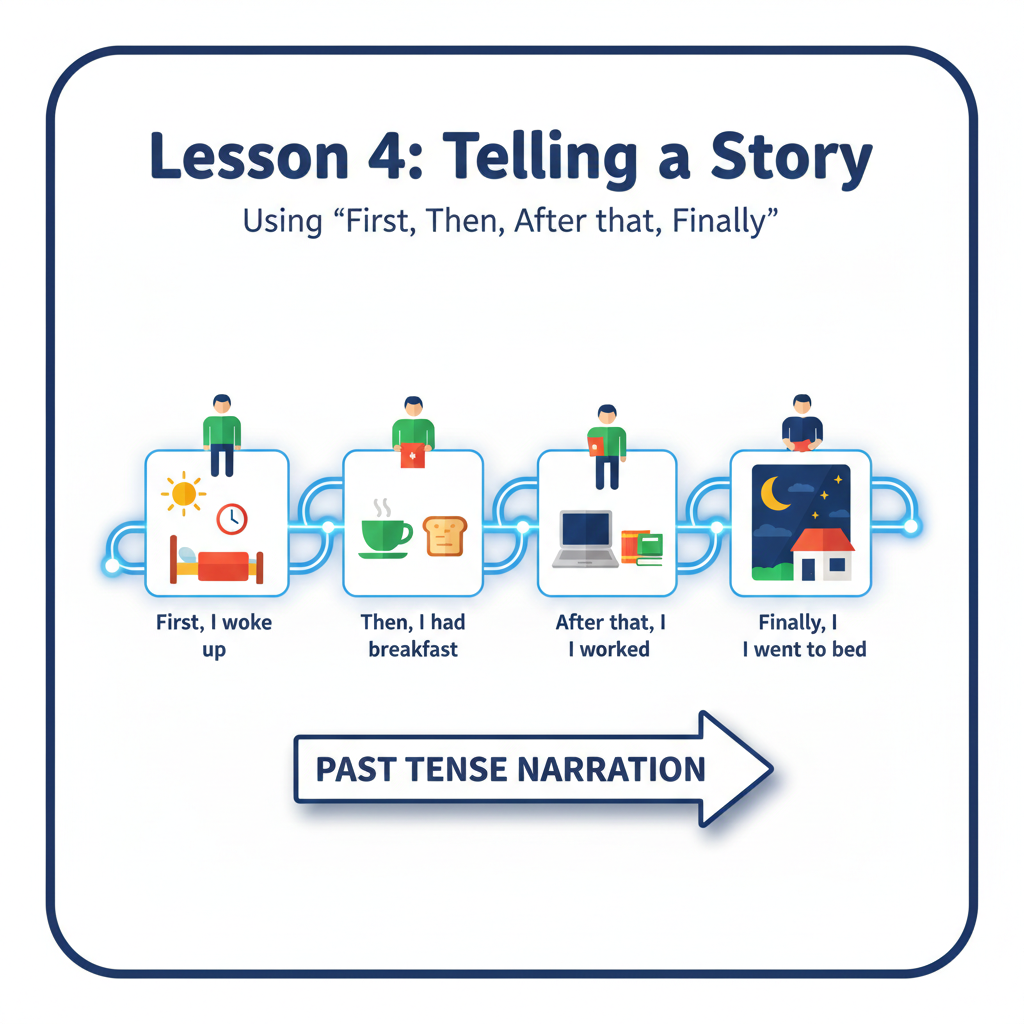 Lesson 4: Telling a Story

Using “First, Then, After that, Finally”

First, I woke up

Then, I had breakfast

After that, I I worked

Finally, I I went to bed

PAST TENSE NARRATION